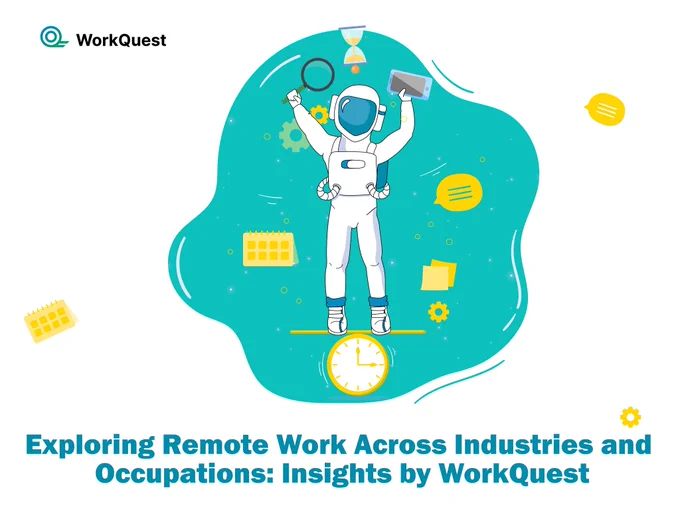 WorkQuest

Exploring Remote Work Across Industries and Occupations: Insights by WorkQuest